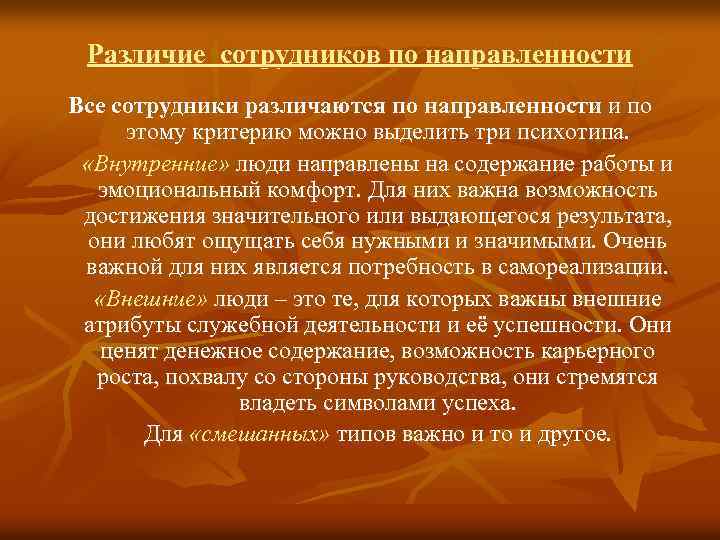 Различие сотрудников по направленности

Все сотрудники различаются по направленности и по этому критерию можно выделить три психотипа.

«Внутренние» люди направлены на содержание работы и эмоциональный комфорт. Для них важна возможность достижения значительного или выдающегося результата, они любят ощущать себя нужными и значимыми. Очень важной для них является потребность в самореализации.

«Внешние» люди – это те, для которых важны внешние атрибуты служебной деятельности и её успешности. Они ценят денежное содержание, возможность карьерного роста, похвалу со стороны руководства, они стремятся владеть символами успеха.

Для «смешанных» типов важно и то и другое.